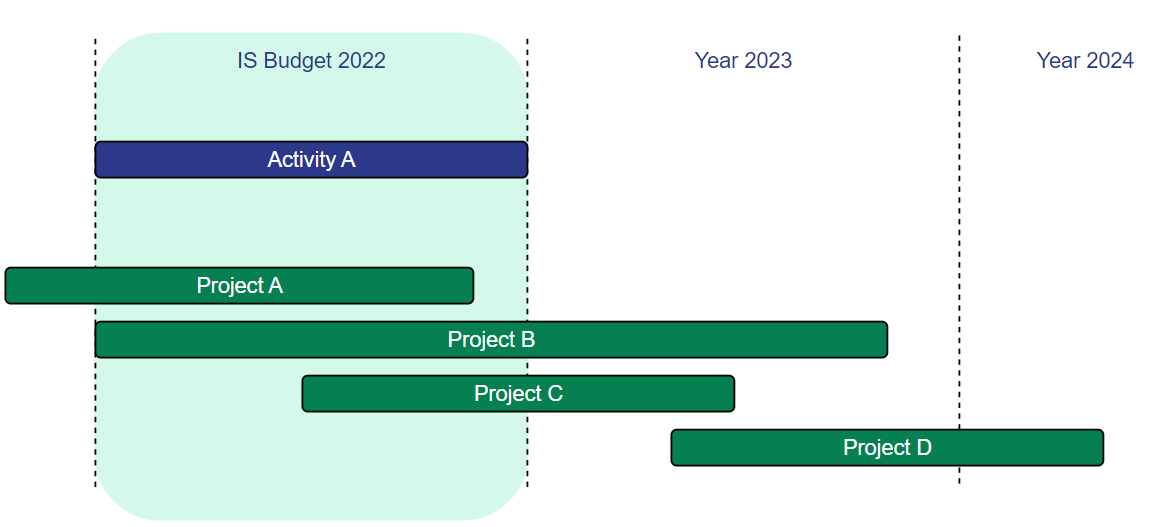 IS Budget 2022

Year 2023

Year 2024

Activity A

Project A

Project B

Project C

Project D